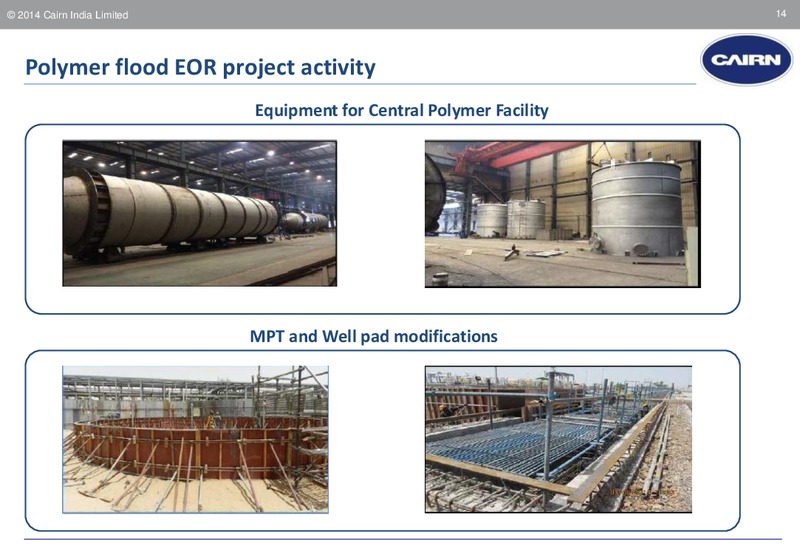 © 2014 Cairn India Limited

14

Polymer flood EOR project activity

CAIRN

Equipment for Central Polymer Facility

MPT and Well pad modifications